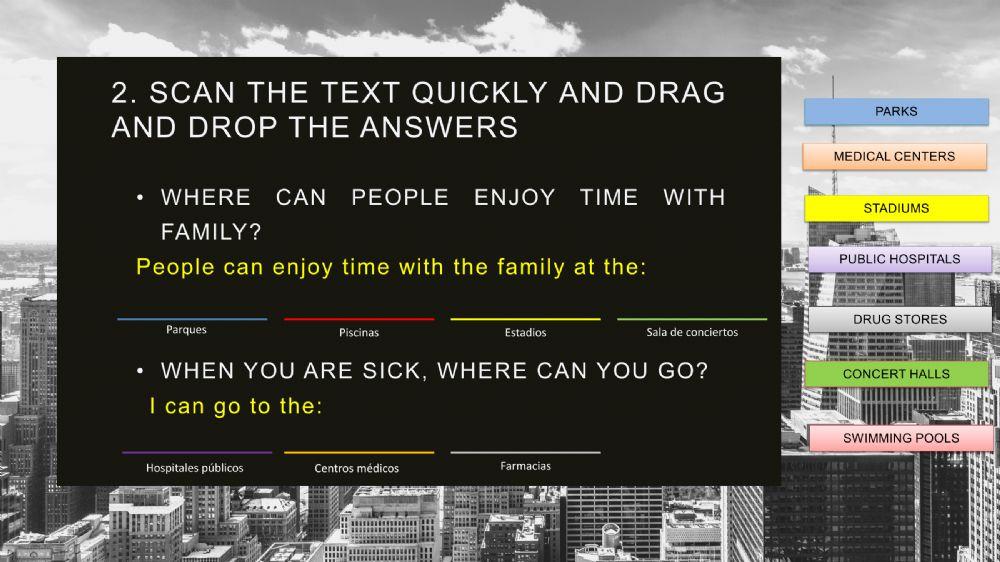 2. SCAN THE TEXT QUICKLY AND DRAG AND DROP THE ANSWERS

• WHERE CAN PEOPLE ENJOY TIME WITH FAMILY?

People can enjoy time with the family at the:

Parques

Piscinas

Estadios

Sala de conciertos

• WHEN YOU ARE SICK, WHERE CAN YOU GO?

I can go to the:

Hospitales públicos

Centros médicos

Farmacias

PARKS

MEDICAL CENTERS

STADIUMS

PUBLIC HOSPITALS

DRUG STORES

CONCERT HALLS

SWIMMING POOLS